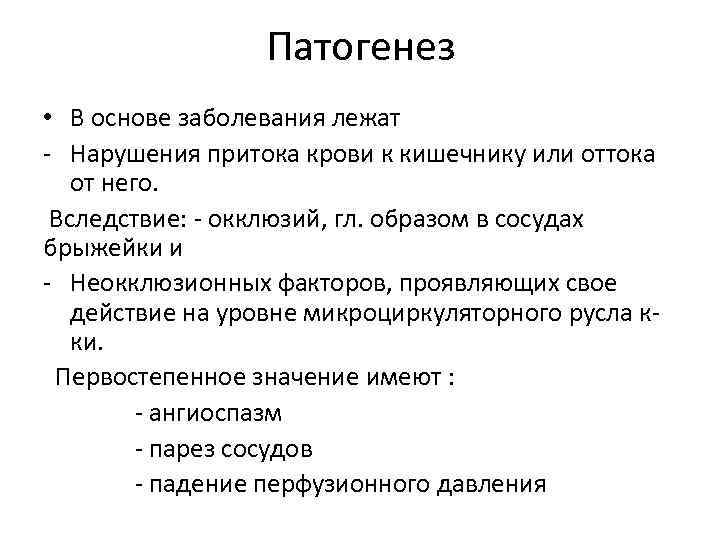 Патогенез

• В основе заболевания лежат
- Нарушения притока крови к кишечнику или оттока от него.

Вследствие: - окклюзий, гл. образом в сосудах брыжейки и
- Неокклюзионных факторов, проявляющих свое действие на уровне микроциркуляторного русла к-ки.

Первостепенное значение имеют :
- ангиоспазм
- парез сосудов
- падение перфузионного давления